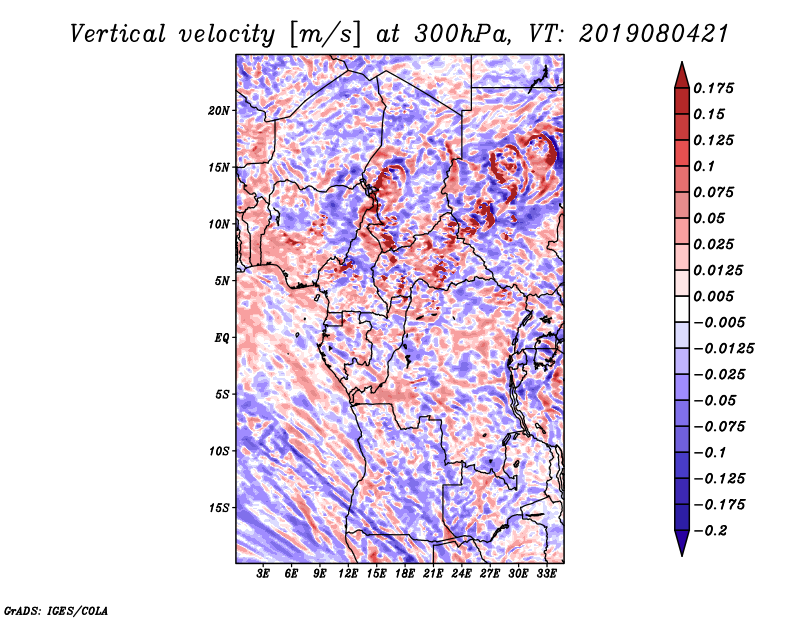 Vertical velocity [m/s] at 300hPa, VT: 2019080421

20N
15N
10N
5N
EQ
5S
10S
15S

3E 6E 9E 12E 15E 18E 21E 24E 27E 30E 33E

0.175
0.15
0.125
0.1
0.075
0.05
0.025
0.0125
0.005
−0.005
−0.0125
−0.025
−0.05
−0.075
−0.1
−0.125
−0.175
−0.2

GrADS: IGES/COLA